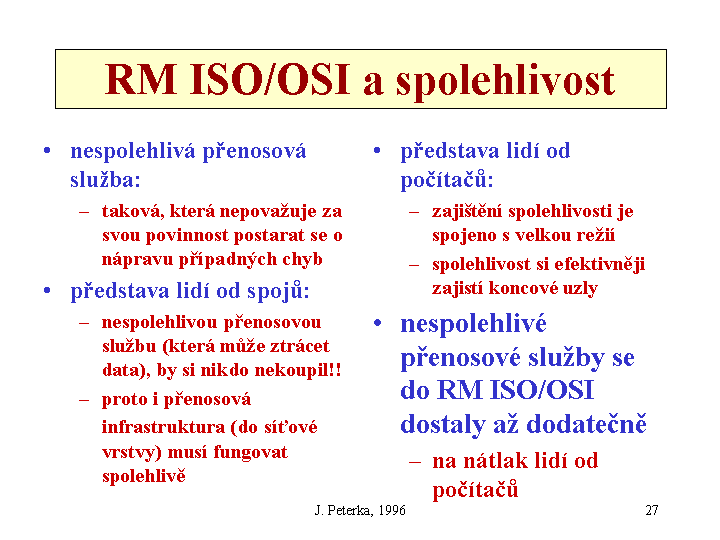 RM ISO/OSI a spolehlivost

• nespolehlivá přenosová služba:
– taková, která nepovažuje za svou povinnost postarat se o nápravu případných chyb
• představa lidí od spojů:
– nespolehlivou přenosovou službu (která může ztrácet data), by si nikdo nekoupil!!
– proto i přenosová infrastruktura (do síťové vrstvy) musí fungovat spolehlivě

• představa lidí od počítačů:
– zajištění spolehlivosti je spojeno s velkou režií
– spolehlivost si efektivněji zajistí koncové uzly
• nespolehlivé přenosové služby se do RM ISO/OSI dostaly až dodatečně
– na nátlak lidí od počítačů

J. Peterka, 1996

27